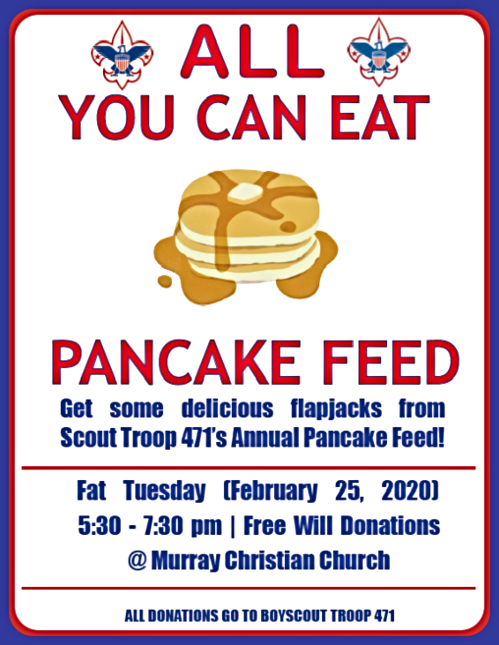 ALL
YOU CAN EAT

PANCAKE FEED

Get some delicious flapjacks from Scout Troop 471's Annual Pancake Feed!

Fat Tuesday (February 25, 2020)
5:30 - 7:30 pm | Free Will Donations
@ Murray Christian Church

ALL DONATIONS GO TO BOYSCOUT TROOP 471